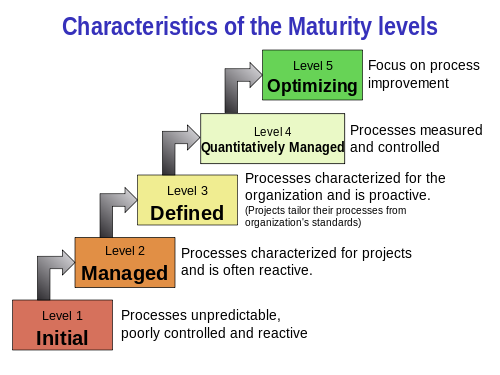 Characteristics of the Maturity levels

Level 5
Optimizing

Focus on process improvement

Level 4
Quantitatively Managed

Processes measured and controlled

Level 3
Defined

Processes characterized for the organization and is proactive.
(Projects tailor their processes from organization's standards)

Level 2
Managed

Processes characterized for projects and is often reactive.

Level 1
Initial

Processes unpredictable, poorly controlled and reactive